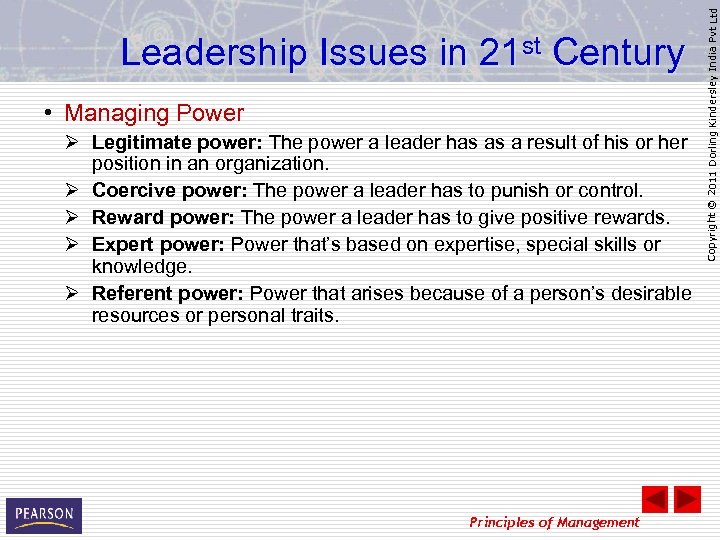 Leadership Issues in 21$^{st}$ Century

Copyright © 2011 Dorling Kindersley India Pvt Ltd

• Managing Power

➢ **Legitimate power:** The power a leader has as a result of his or her position in an organization.

➢ **Coercive power:** The power a leader has to punish or control.

➢ **Reward power:** The power a leader has to give positive rewards.

➢ **Expert power:** Power that's based on expertise, special skills or knowledge.

➢ **Referent power:** Power that arises because of a person's desirable resources or personal traits.

PEARSON

Principles of Management